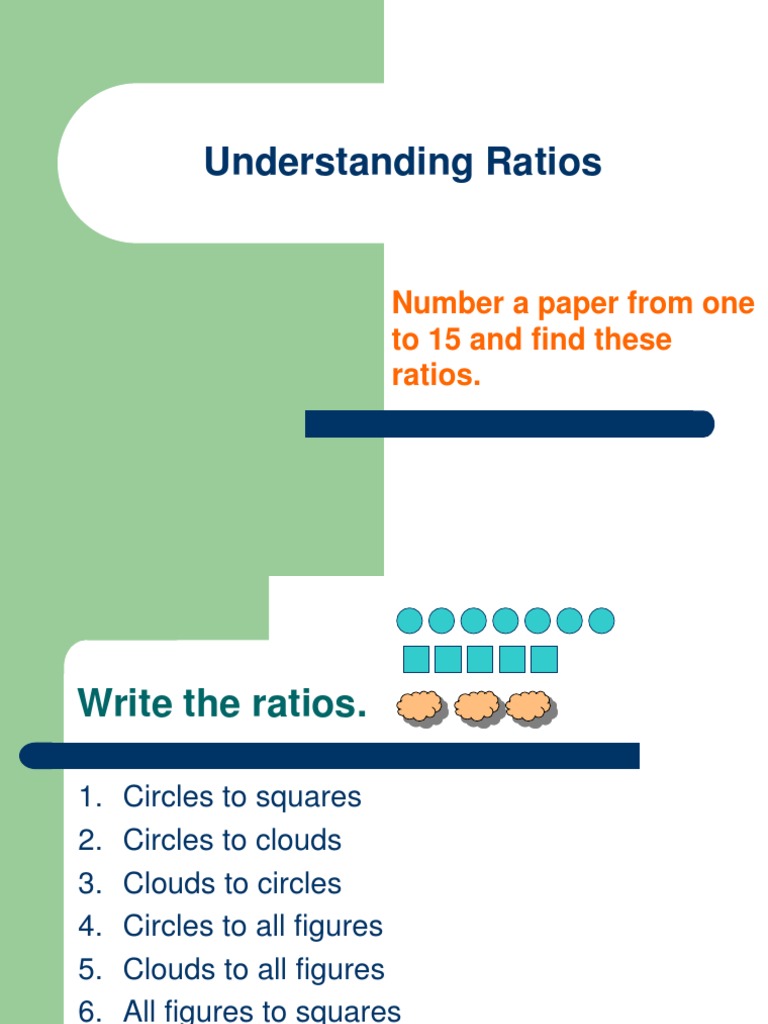 Understanding Ratios

Number a paper from one to 15 and find these ratios.

Write the ratios.

1. Circles to squares
2. Circles to clouds
3. Clouds to circles
4. Circles to all figures
5. Clouds to all figures
6. All figures to squares